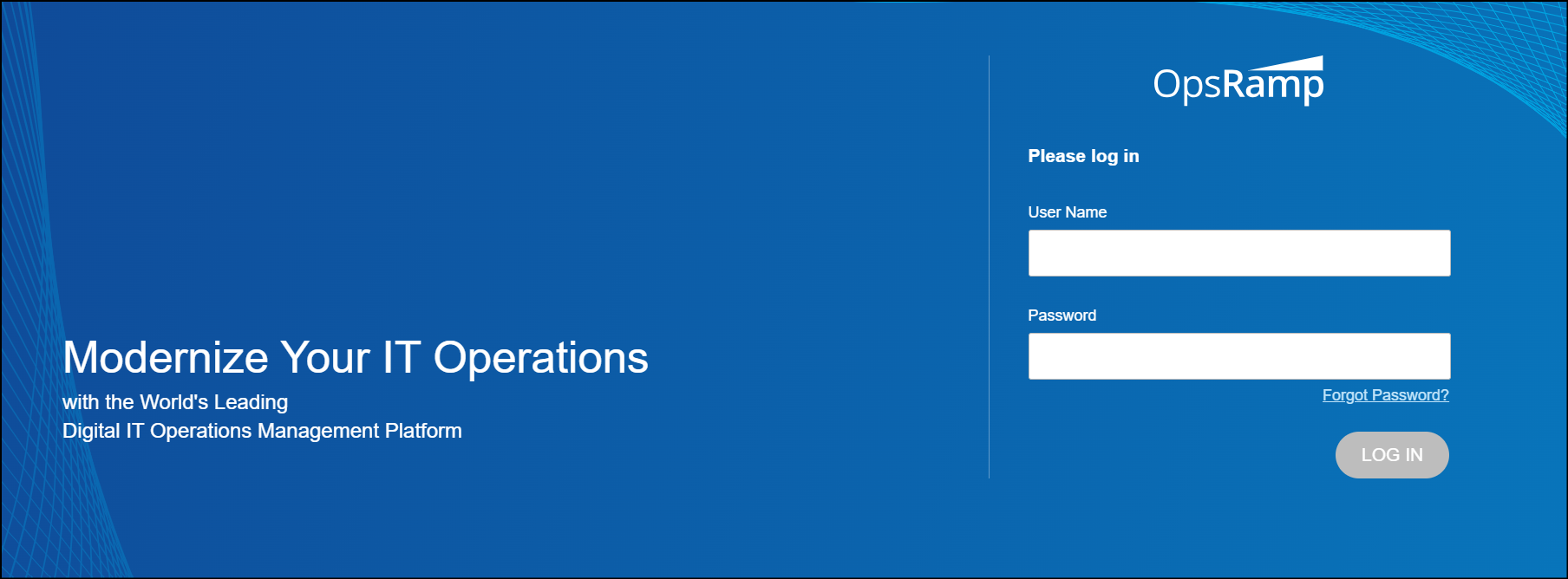 Modernize Your IT Operations
with the World's Leading
Digital IT Operations Management Platform

OpsRamp

Please log in

User Name

Password

Forgot Password?

LOG IN